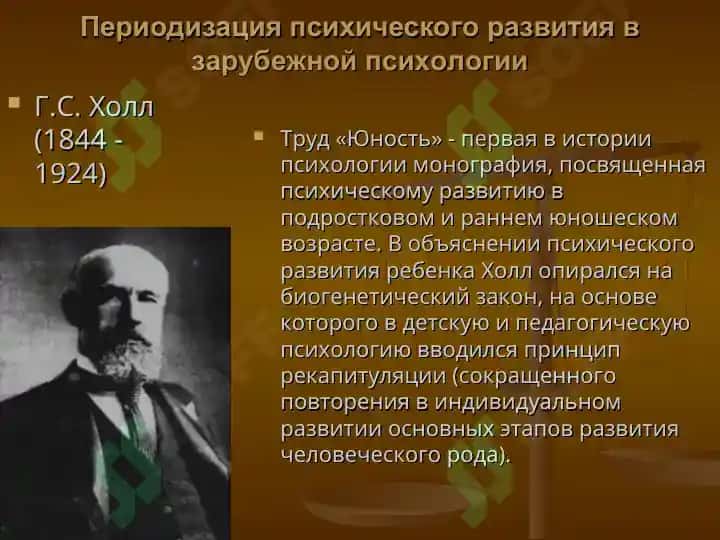 Периодизация психического развития в зарубежной психологии

Г.С. Холл (1844 - 1924)

Труд «Юность» - первая в истории психологии монография, посвященная психическому развитию в подростковом и раннем юношеском возрасте. В объяснении психического развития ребенка Холл опирался на биогенетический закон, на основе которого в детскую и педагогическую психологию вводился принцип рекапитуляции (сокращенного повторения в индивидуальном развитии основных этапов развития человеческого рода).